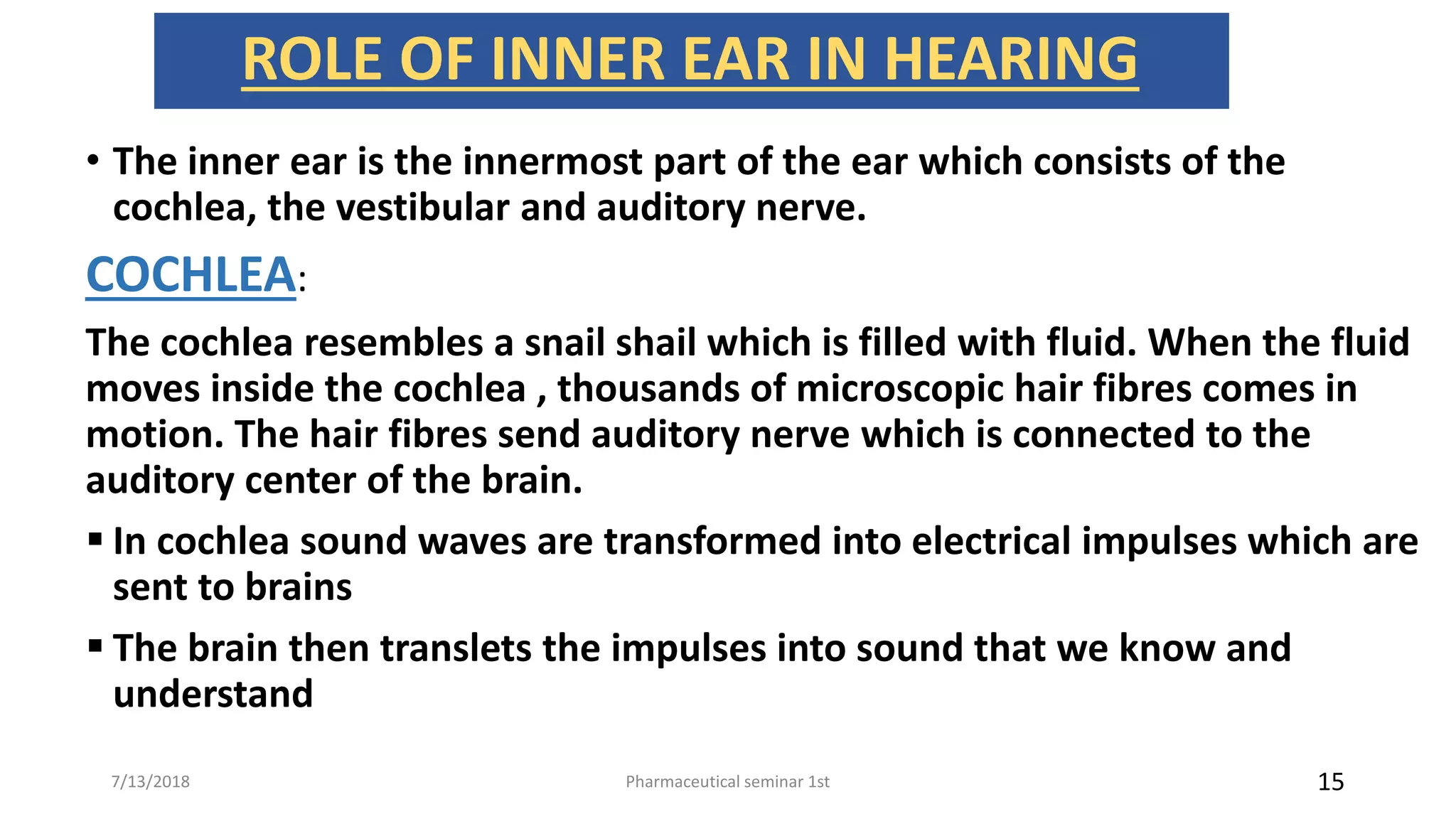 ROLE OF INNER EAR IN HEARING

• The inner ear is the innermost part of the ear which consists of the cochlea, the vestibular and auditory nerve.

COCHLEA:

The cochlea resembles a snail shail which is filled with fluid. When the fluid moves inside the cochlea , thousands of microscopic hair fibres comes in motion. The hair fibres send auditory nerve which is connected to the auditory center of the brain.

▪ In cochlea sound waves are transformed into electrical impulses which are sent to brains

▪ The brain then translets the impulses into sound that we know and understand

7/13/2018

Pharmaceutical seminar 1st

15